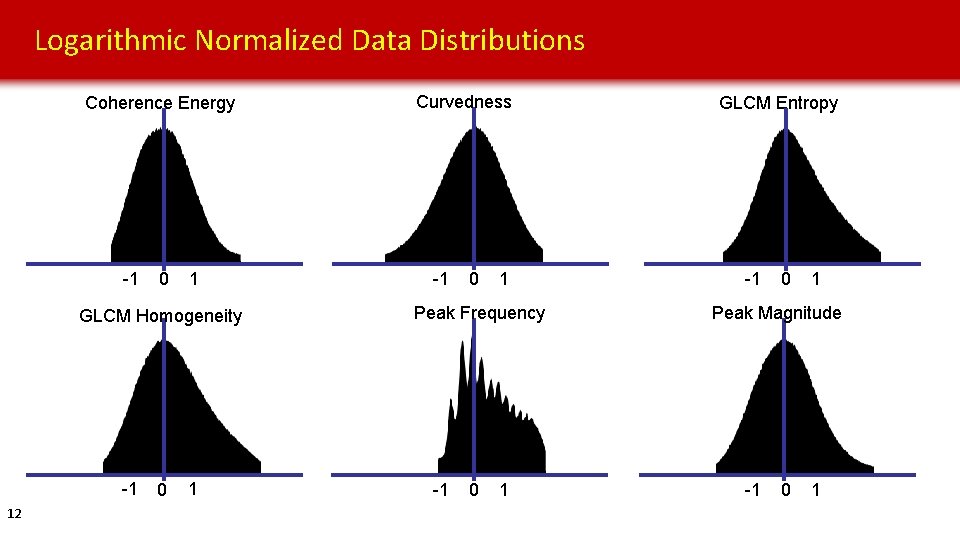 Logarithmic Normalized Data Distributions

Coherence Energy

-1 0 1

Curvedness

-1 0 1

GLCM Entropy

-1 0 1

GLCM Homogeneity

-1 0 1

Peak Frequency

-1 0 1

Peak Magnitude

-1 0 1

12